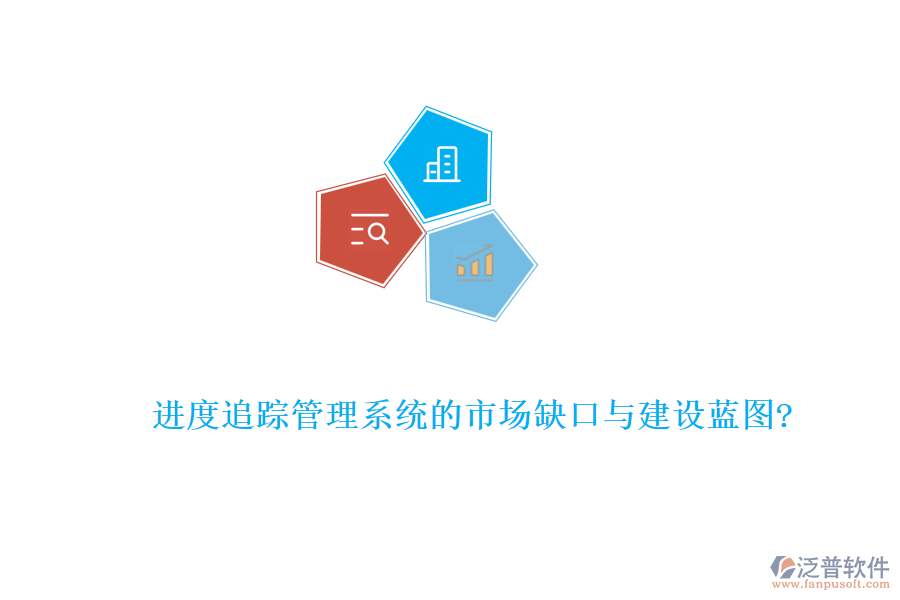 进度追踪管理系统的市场缺口与建设蓝图?

泛普软件
www.fanpusoft.com